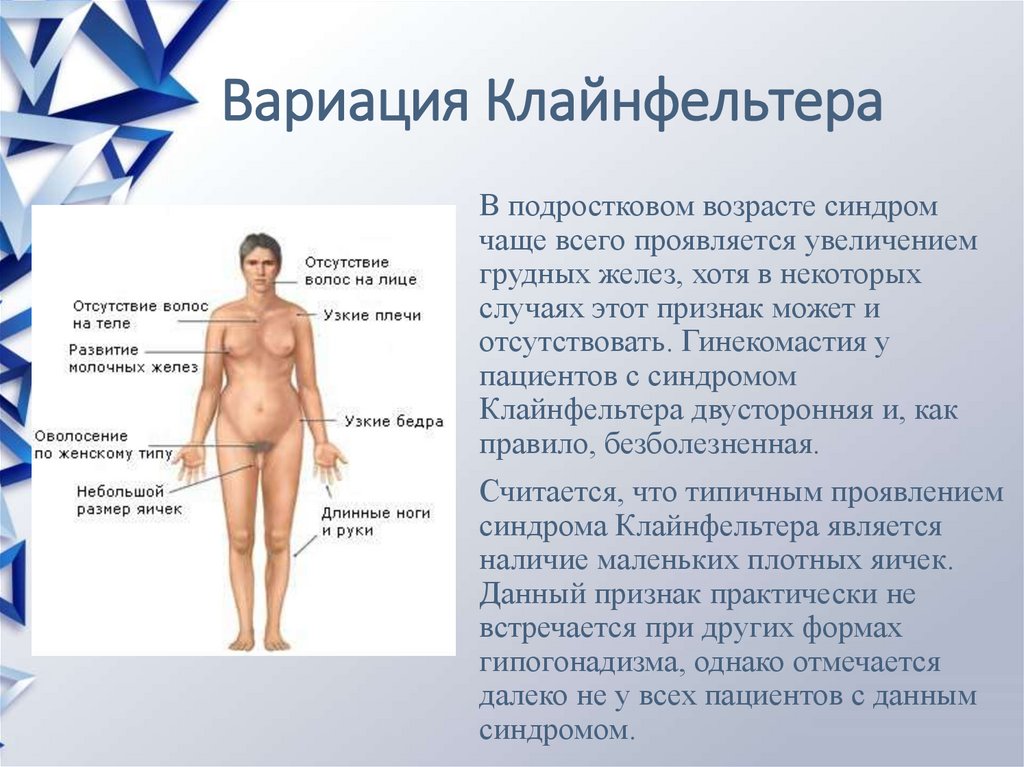 Вариация Клайнфельтера

Отсутствие волос на лице
Отсутствие волос на теле
Узкие плечи
Развитие молочных желез
Узкие бедра
Оволосение по женскому типу
Небольшой размер яичек
Длинные ноги и руки

В подростковом возрасте синдром чаще всего проявляется увеличением грудных желез, хотя в некоторых случаях этот признак может и отсутствовать. Гинекомастия у пациентов с синдромом Клайнфельтера двусторонняя и, как правило, безболезненная.

Считается, что типичным проявлением синдрома Клайнфельтера является наличие маленьких плотных яичек. Данный признак практически не встречается при других формах гипогонадизма, однако отмечается далеко не у всех пациентов с данным синдромом.